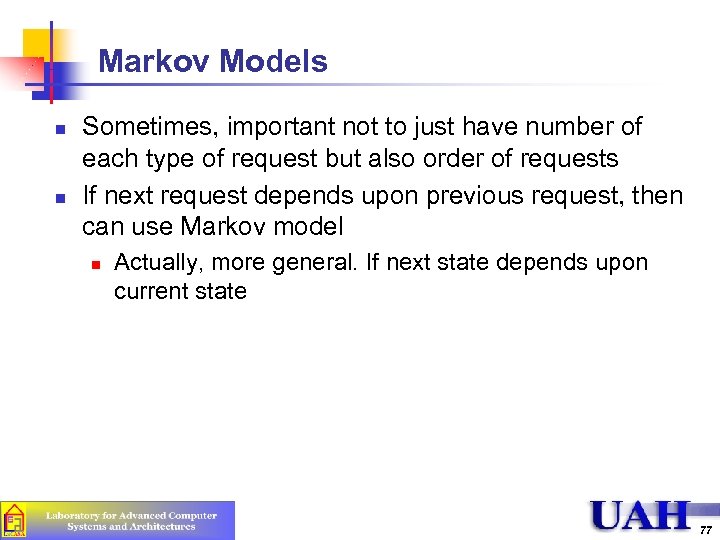 Markov Models

Sometimes, important not to just have number of each type of request but also order of requests

If next request depends upon previous request, then can use Markov model

Actually, more general. If next state depends upon current state

Laboratory for Advanced Computer Systems and Architectures

UAH

77